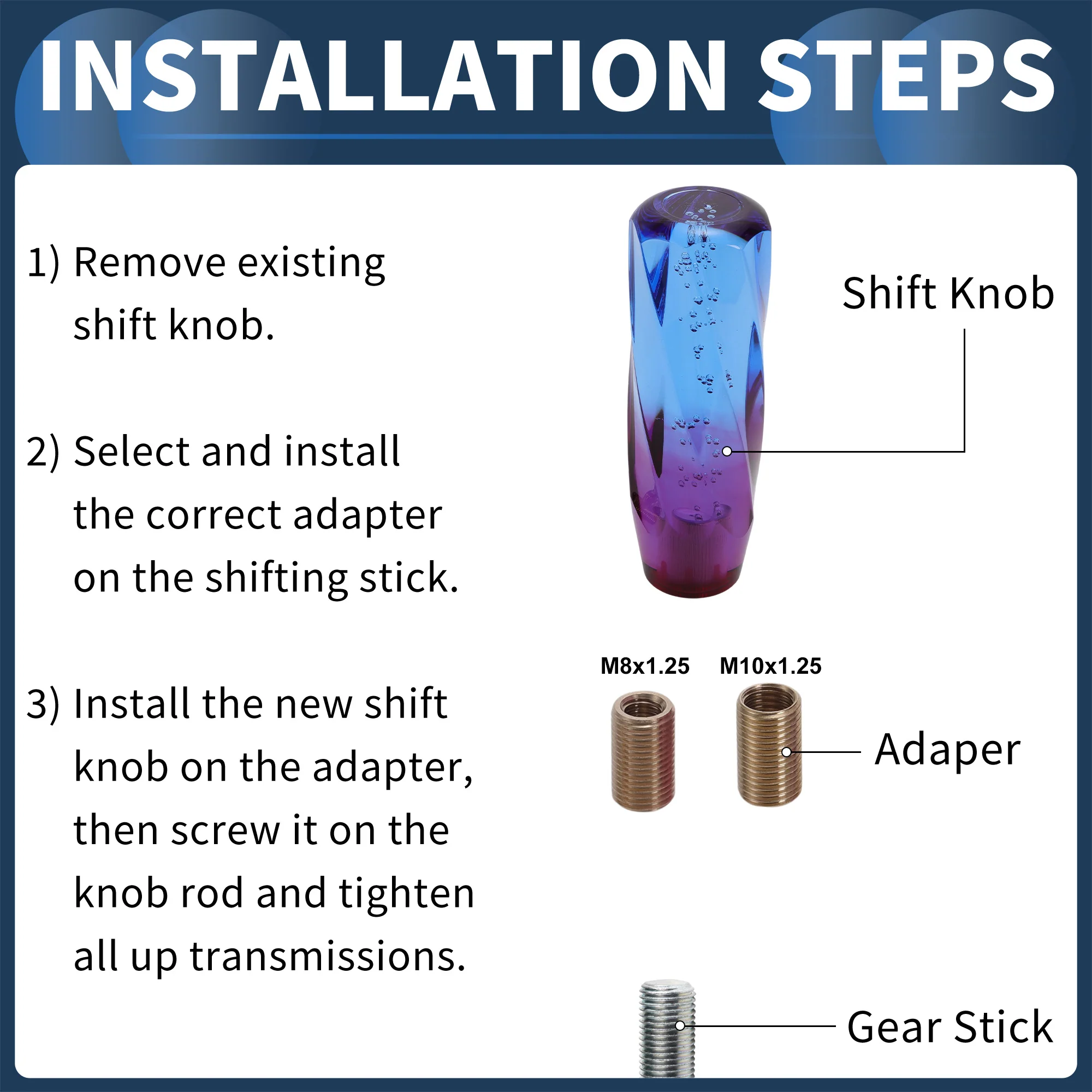 INSTALLATION STEPS

1) Remove existing shift knob.

2) Select and install the correct adapter on the shifting stick.

3) Install the new shift knob on the adapter, then screw it on the knob rod and tighten all up transmissions.

Shift Knob

M8x1.25

M10x1.25

Adaper

Gear Stick